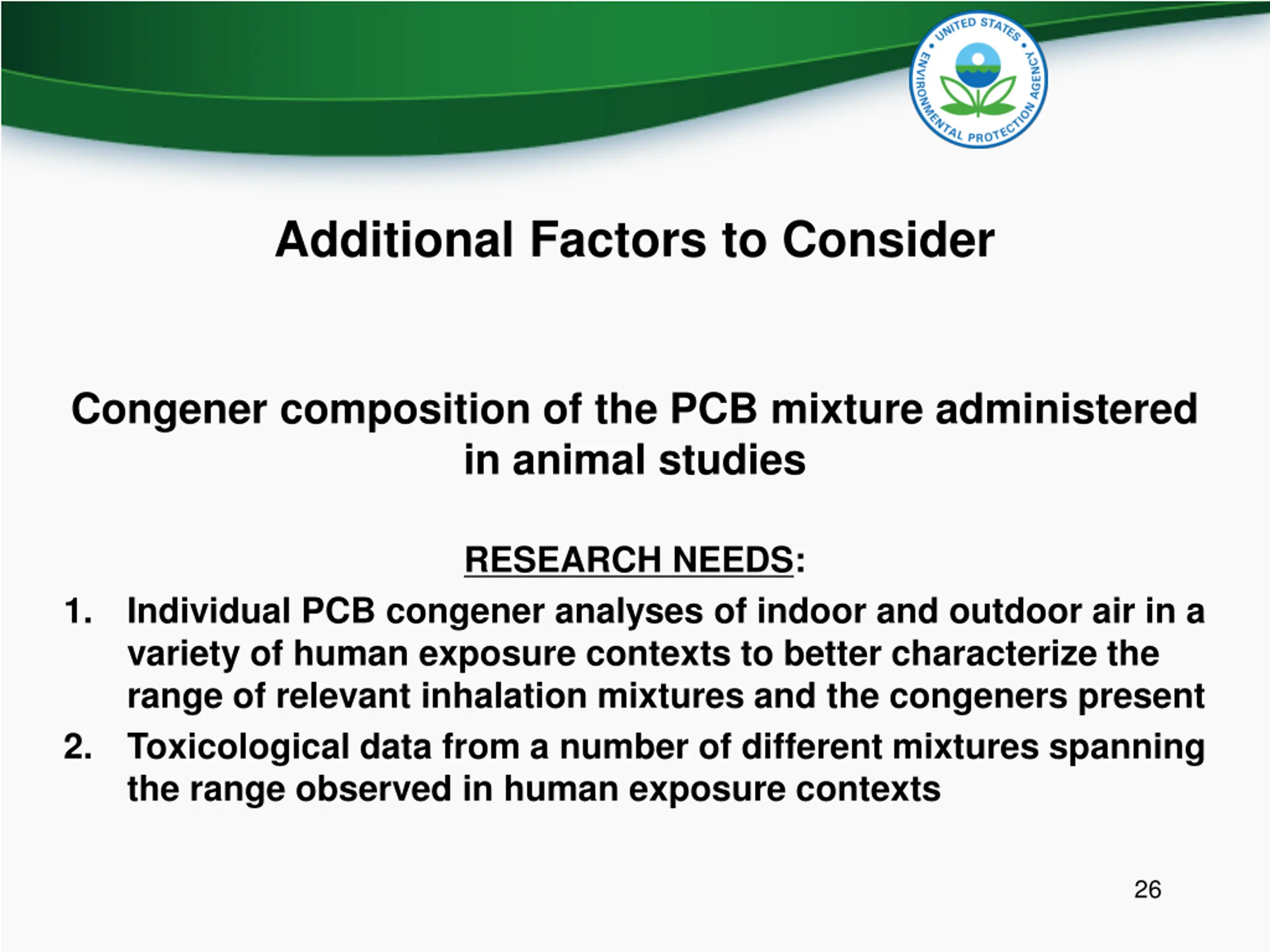 UNITED STATES • ENVIRONMENTAL PROTECTION AGENCY •

Additional Factors to Consider

Congener composition of the PCB mixture administered in animal studies

RESEARCH NEEDS:

1. Individual PCB congener analyses of indoor and outdoor air in a variety of human exposure contexts to better characterize the range of relevant inhalation mixtures and the congeners present
2. Toxicological data from a number of different mixtures spanning the range observed in human exposure contexts

26